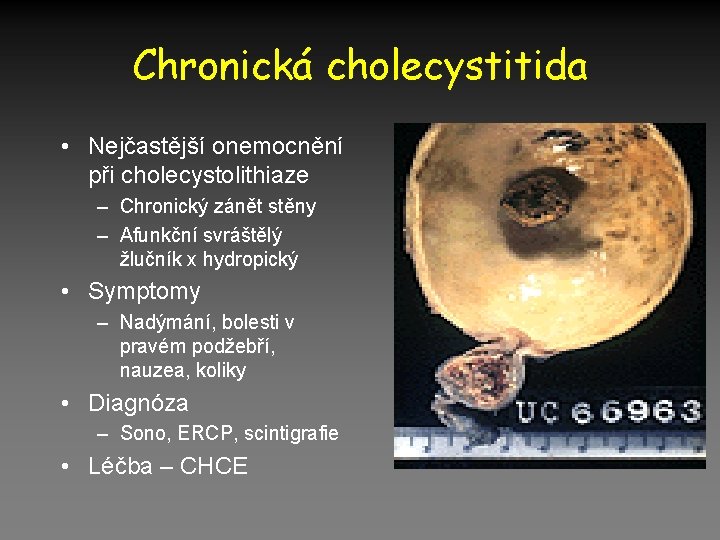 Chronická cholecystitida

• Nejčastější onemocnění při cholecystolithiaze
– Chronický zánět stěny
– Afunkční svráštělý žlučník x hydropický
• Symptomy
– Nadýmání, bolesti v pravém podžebří, nauzea, koliky
• Diagnóza
– Sono, ERCP, scintigrafie
• Léčba – CHCE

UC 66963